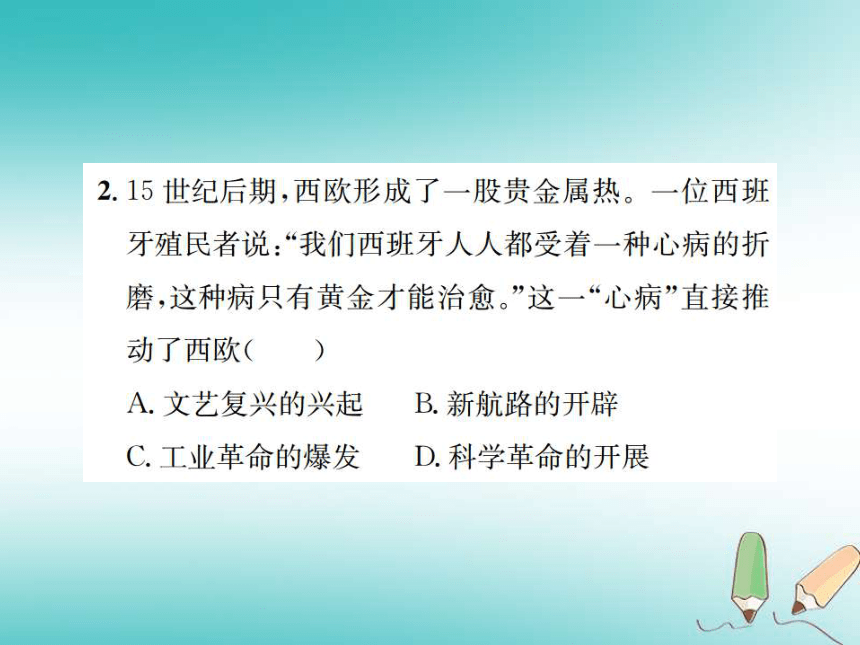 2. 15 世纪后期，西欧形成了一股贵金属热。一位西班牙殖民者说：“我们西班牙人人都受着一种心病的折磨，这种病只有黄金才能治愈。”这一“心病”直接推动了西欧（　　）

A. 文艺复兴的兴起　　B. 新航路的开辟

C. 工业革命的爆发　　D. 科学革命的开展